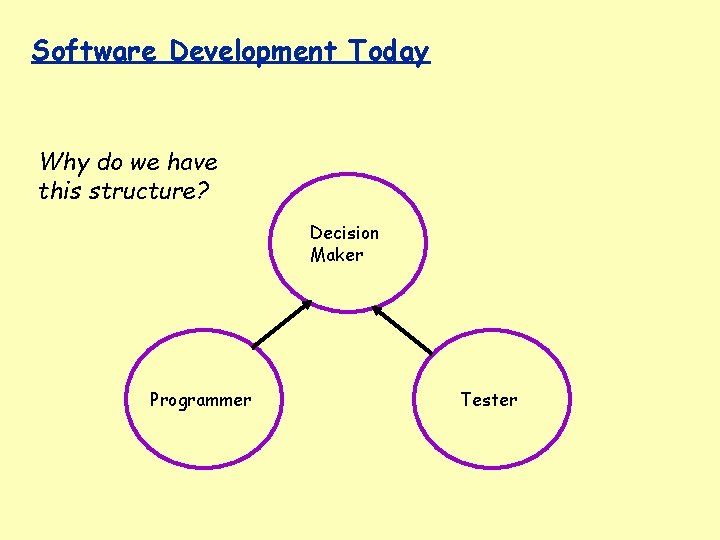 Software Development Today

Why do we have this structure?

Decision Maker

Programmer

Tester